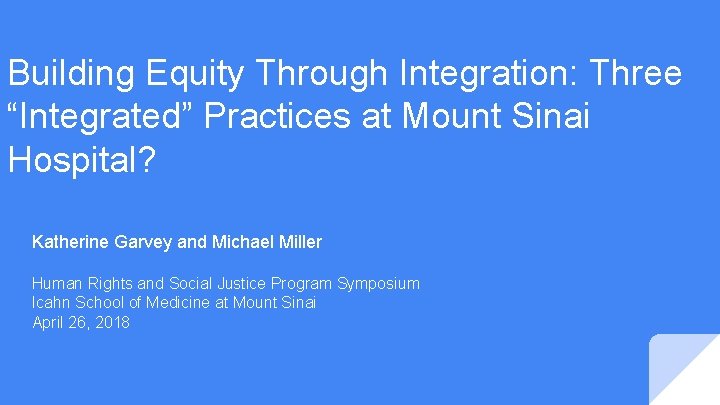 Building Equity Through Integration: Three “Integrated” Practices at Mount Sinai Hospital?

Katherine Garvey and Michael Miller

Human Rights and Social Justice Program Symposium
Icahn School of Medicine at Mount Sinai
April 26, 2018